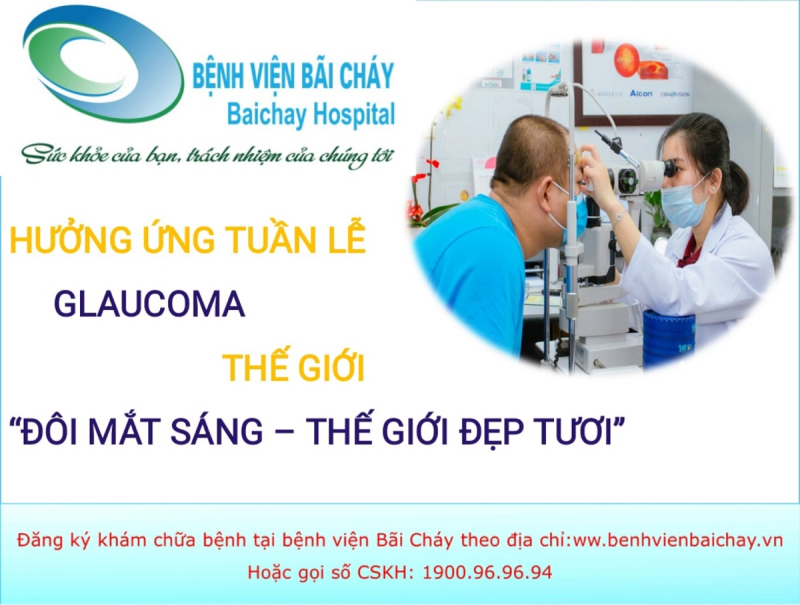 BỆNH VIỆN BÃI CHÁY
Baichay Hospital
Sức khỏe của bạn, trách nhiệm của chúng tôi

Alcon

HƯỞNG ỨNG TUẦN LỄ
GLAUCOMA
THẾ GIỚI
"ĐÔI MẮT SÁNG – THẾ GIỚI ĐẸP TƯƠI"

Đăng ký khám chữa bệnh tại bệnh viện Bãi Cháy theo địa chỉ:ww.benhvienbaichay.vn
Hoặc gọi số CSKH: 1900.96.96.94